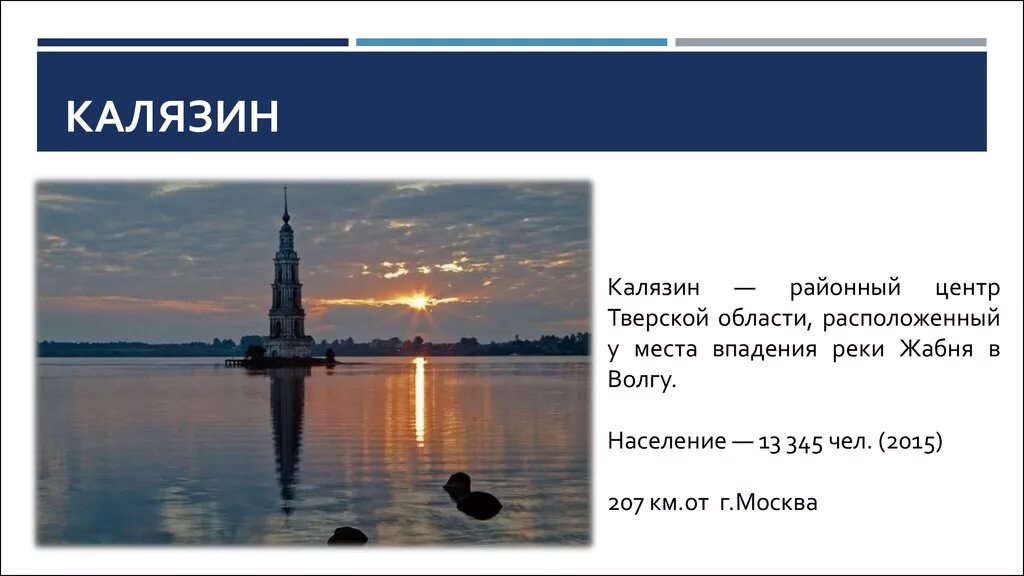 КАЛЯЗИН

Калязин — районный центр Тверской области, расположенный у места впадения реки Жабня в Волгу.

Население — 13 345 чел. (2015)

207 км.от г.Москва